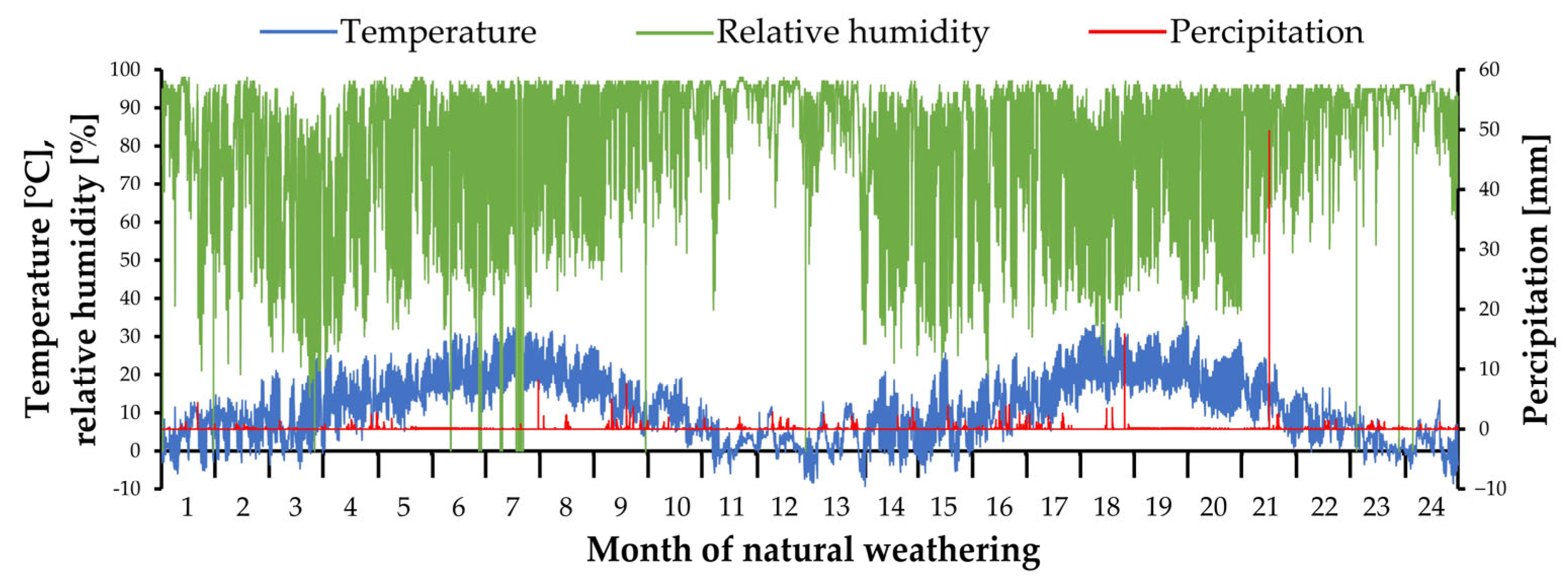 Temperature Relative humidity Percipitation

Temperature [°C], relative humidity [%]

100
90
80
70
60
50
40
30
20
10
0
-10

60
50
40
30
20
10
0
−10

Percipitation [mm]

1 2 3 4 5 6 7 8 9 10 11 12 13 14 15 16 17 18 19 20 21 22 23 24

Month of natural weathering